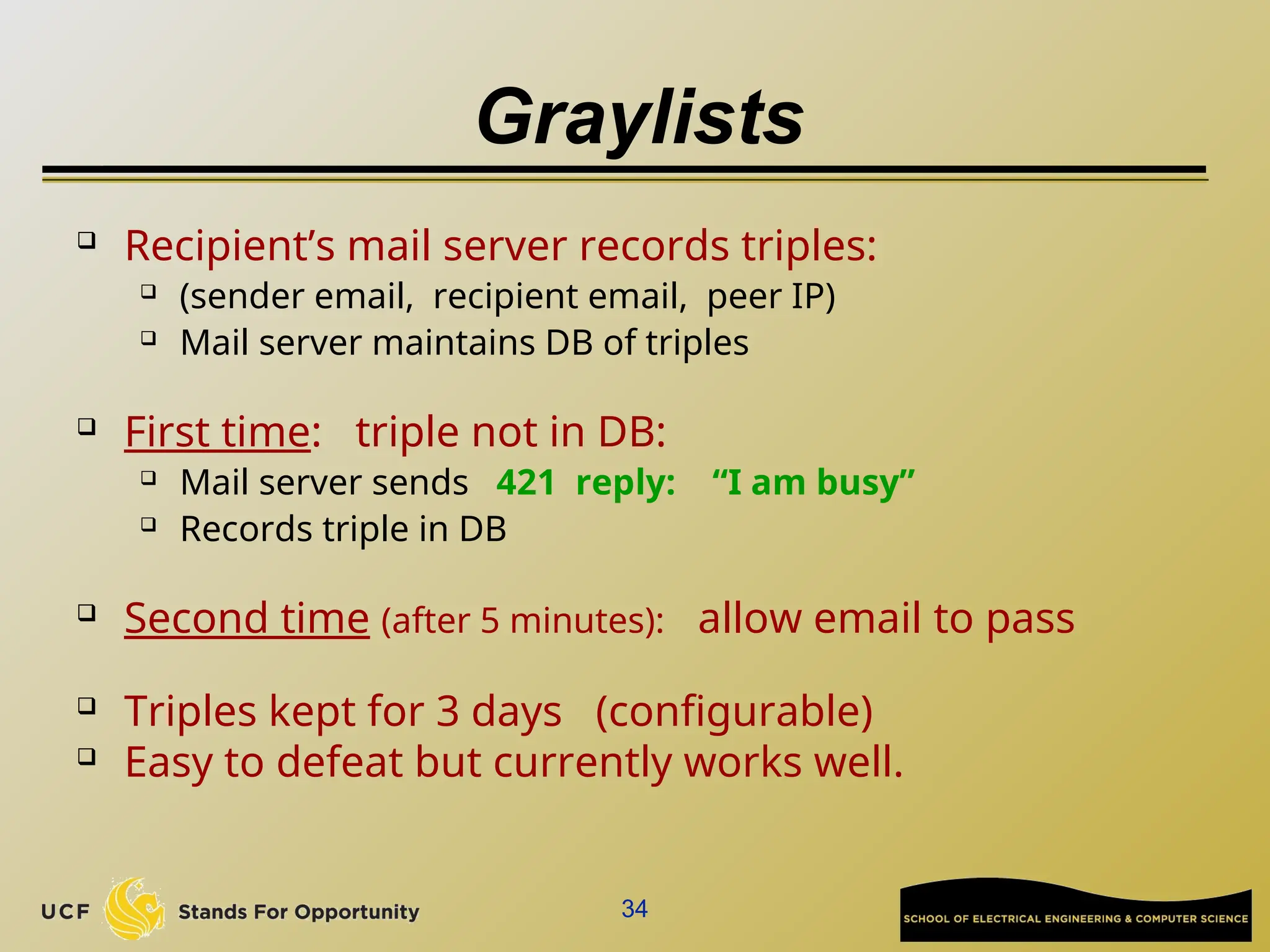 Graylists

❑ Recipient's mail server records triples:
  ❑ (sender email, recipient email, peer IP)
  ❑ Mail server maintains DB of triples

❑ First time: triple not in DB:
  ❑ Mail server sends 421 reply: "I am busy"
  ❑ Records triple in DB

❑ Second time (after 5 minutes): allow email to pass

❑ Triples kept for 3 days (configurable)
❑ Easy to defeat but currently works well.

UCF Stands For Opportunity

34

SCHOOL OF ELECTRICAL ENGINEERING & COMPUTER SCIENCE